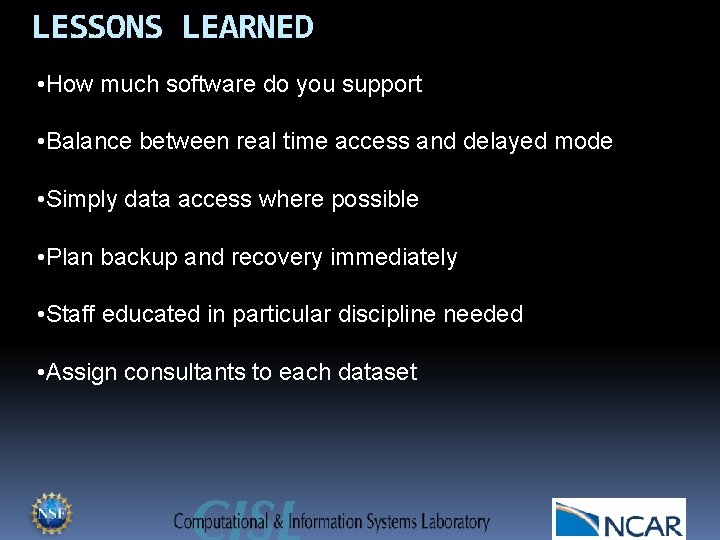 LESSONS LEARNED

•How much software do you support

•Balance between real time access and delayed mode

•Simply data access where possible

•Plan backup and recovery immediately

•Staff educated in particular discipline needed

•Assign consultants to each dataset

NSF

CISL Computational & Information Systems Laboratory

NCAR